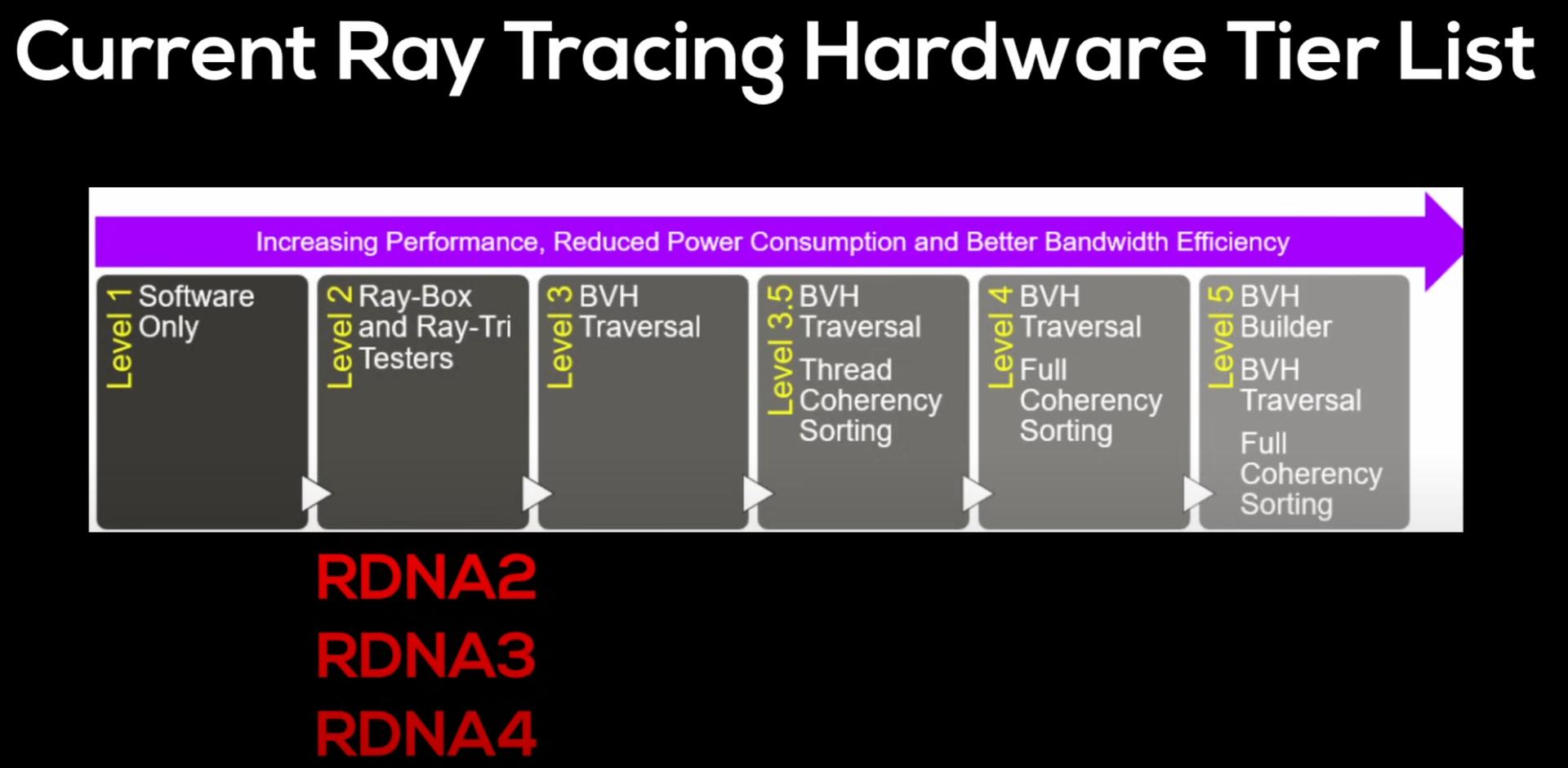 Current Ray Tracing Hardware Tier List

Increasing Performance, Reduced Power Consumption and Better Bandwidth Efficiency

Level 1 Software Only

Level 2 Ray-Box and Ray-Tri Testers

Level 3 BVH Traversal

Level 3.5 BVH Traversal Thread Coherency Sorting

Level 4 BVH Traversal Full Coherency Sorting

Level 5 BVH Builder BVH Traversal Full Coherency Sorting

RDNA2
RDNA3
RDNA4